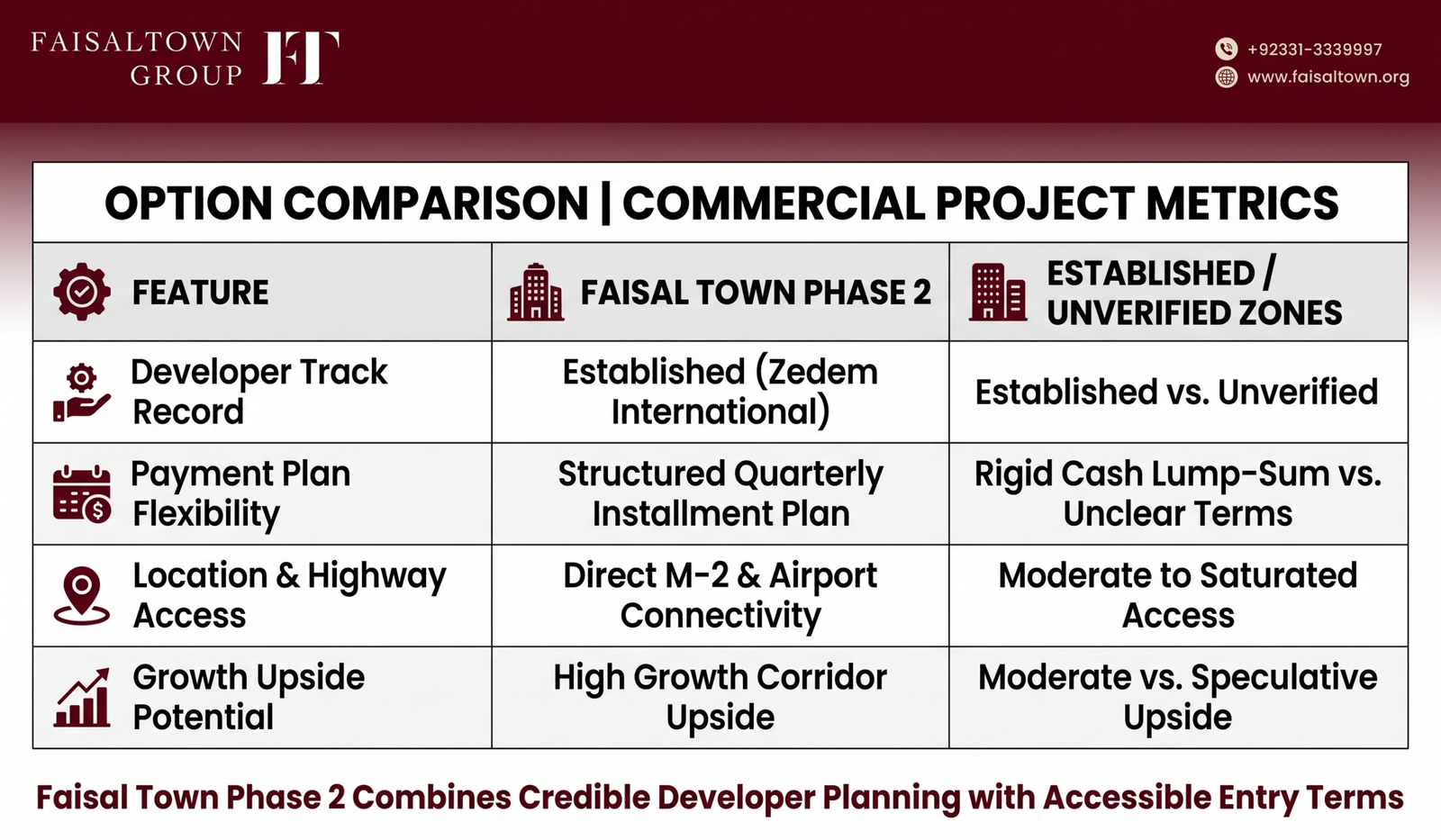 FAISALTOWN GROUP FT

+92331-3339997
www.faisaltown.org

OPTION COMPARISON | COMMERCIAL PROJECT METRICS

| FEATURE | FAISAL TOWN PHASE 2 | ESTABLISHED / UNVERIFIED ZONES |
|---|---|---|
| Developer Track Record | Established (Zedem International) | Established vs. Unverified |
| Payment Plan Flexibility | Structured Quarterly Installment Plan | Rigid Cash Lump-Sum vs. Unclear Terms |
| Location & Highway Access | Direct M-2 & Airport Connectivity | Moderate to Saturated Access |
| Growth Upside Potential | High Growth Corridor Upside | Moderate vs. Speculative Upside |

Faisal Town Phase 2 Combines Credible Developer Planning with Accessible Entry Terms